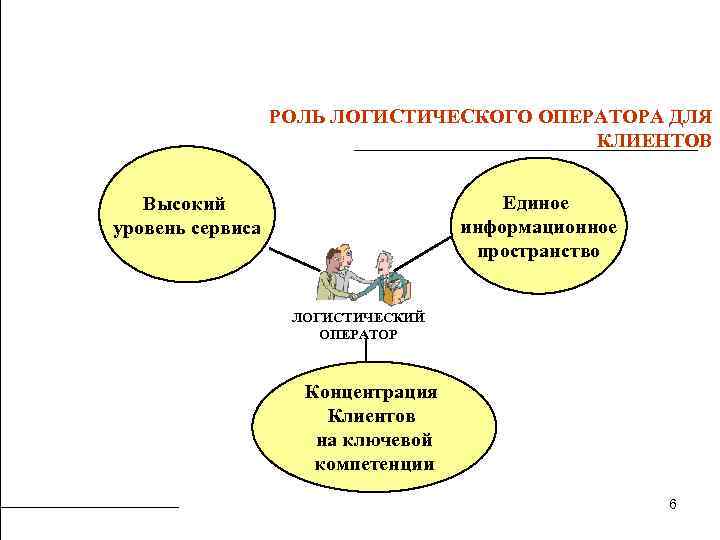 РОЛЬ ЛОГИСТИЧЕСКОГО ОПЕРАТОРА ДЛЯ КЛИЕНТОВ

Высокий уровень сервиса

Единое информационное пространство

ЛОГИСТИЧЕСКИЙ ОПЕРАТОР

Концентрация Клиентов на ключевой компетенции

6